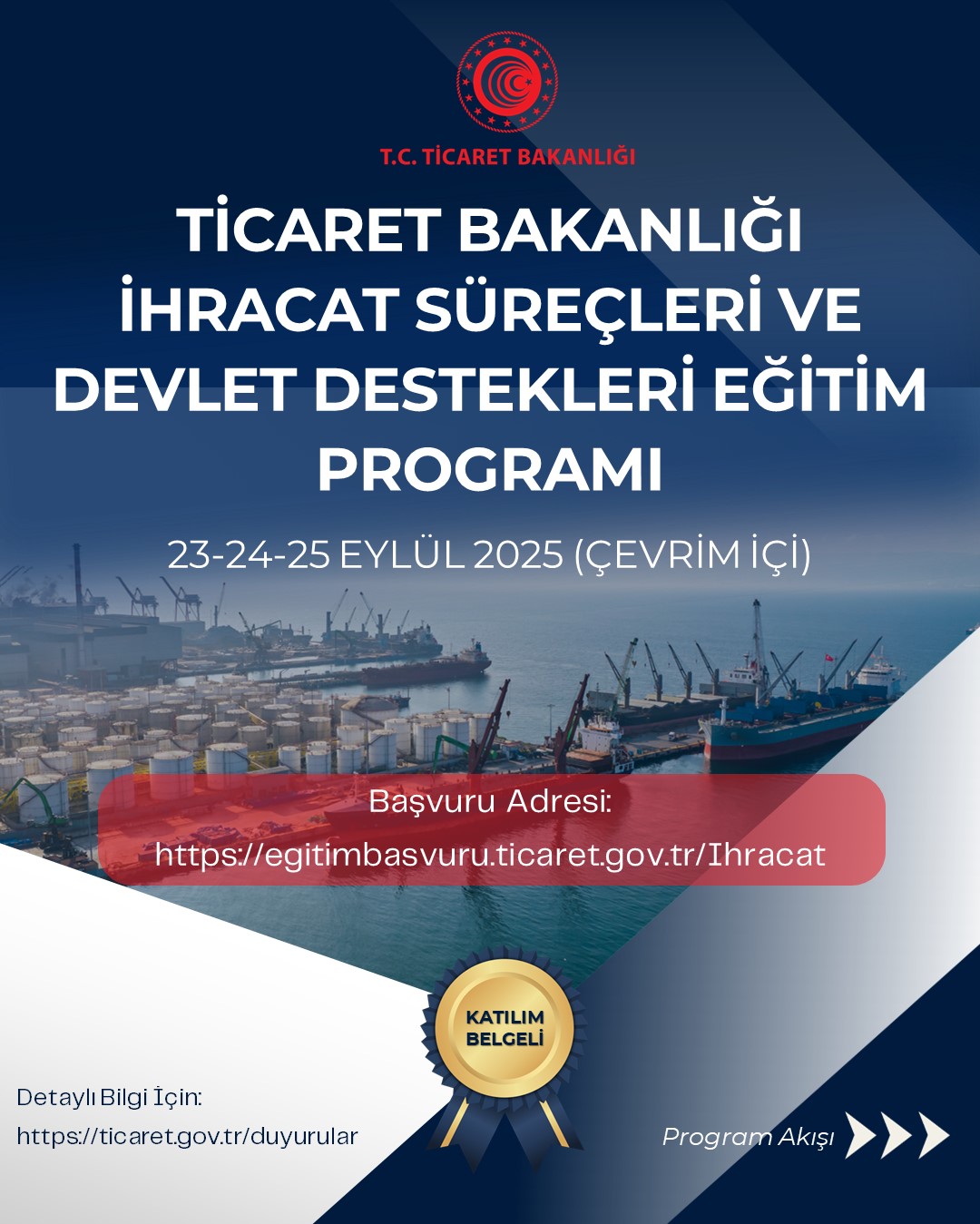 T.C. TİCARET BAKANLIĞI

TİCARET BAKANLIĞI İHRACAT SÜREÇLERİ VE DEVLET DESTEKLERİ EĞİTİM PROGRAMI

23-24-25 EYLÜL 2025 (ÇEVRİM İÇİ)

Başvuru Adresi:
https://egitimbasvuru.ticaret.gov.tr/Ihracat

KATILIM BELGELİ

Detaylı Bilgi İçin:
https://ticaret.gov.tr/duyurular

Program Akışı